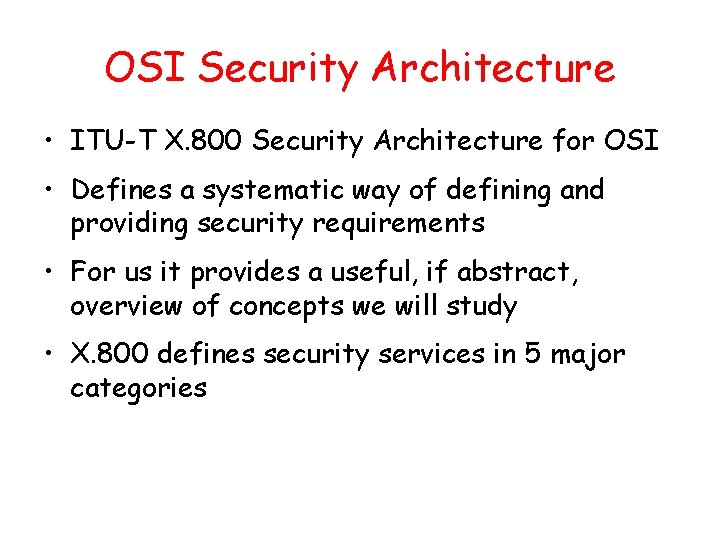 OSI Security Architecture

• ITU-T X.800 Security Architecture for OSI

• Defines a systematic way of defining and providing security requirements

• For us it provides a useful, if abstract, overview of concepts we will study

• X.800 defines security services in 5 major categories